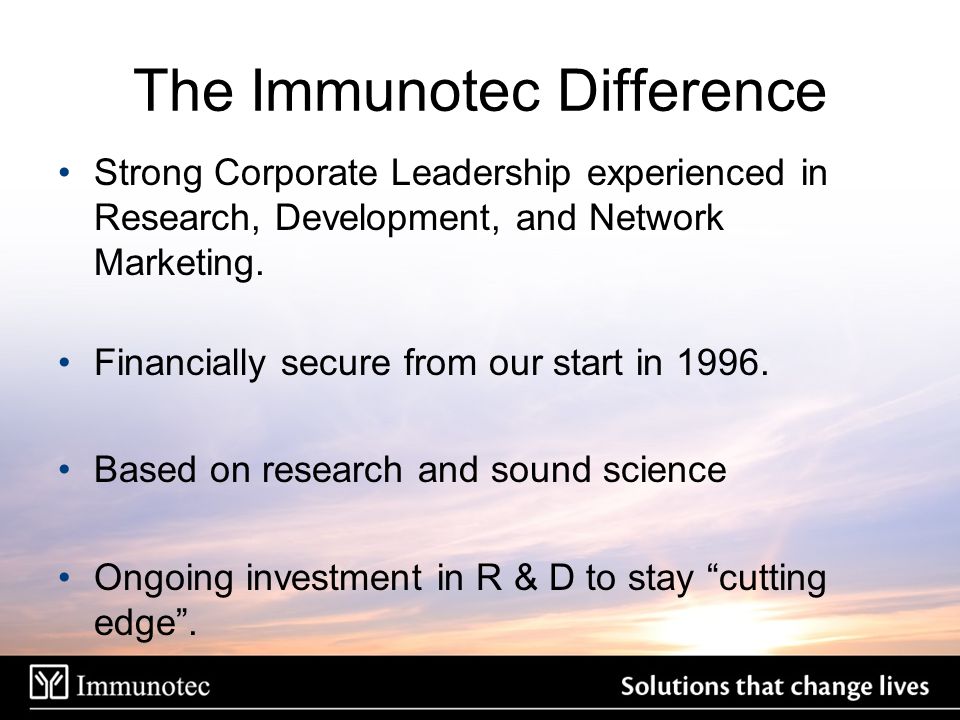 The Immunotec Difference

• Strong Corporate Leadership experienced in Research, Development, and Network Marketing.

• Financially secure from our start in 1996.

• Based on research and sound science

• Ongoing investment in R & D to stay “cutting edge”.

Immunotec

Solutions that change lives